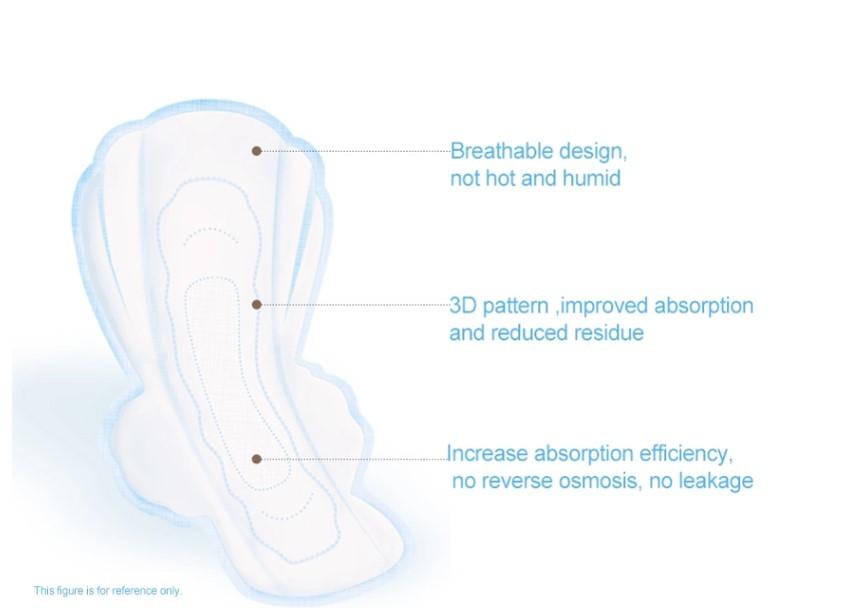 Breathable design, not hot and humid

3D pattern ,improved absorption and reduced residue

Increase absorption efficiency, no reverse osmosis, no leakage

This figure is for reference only.